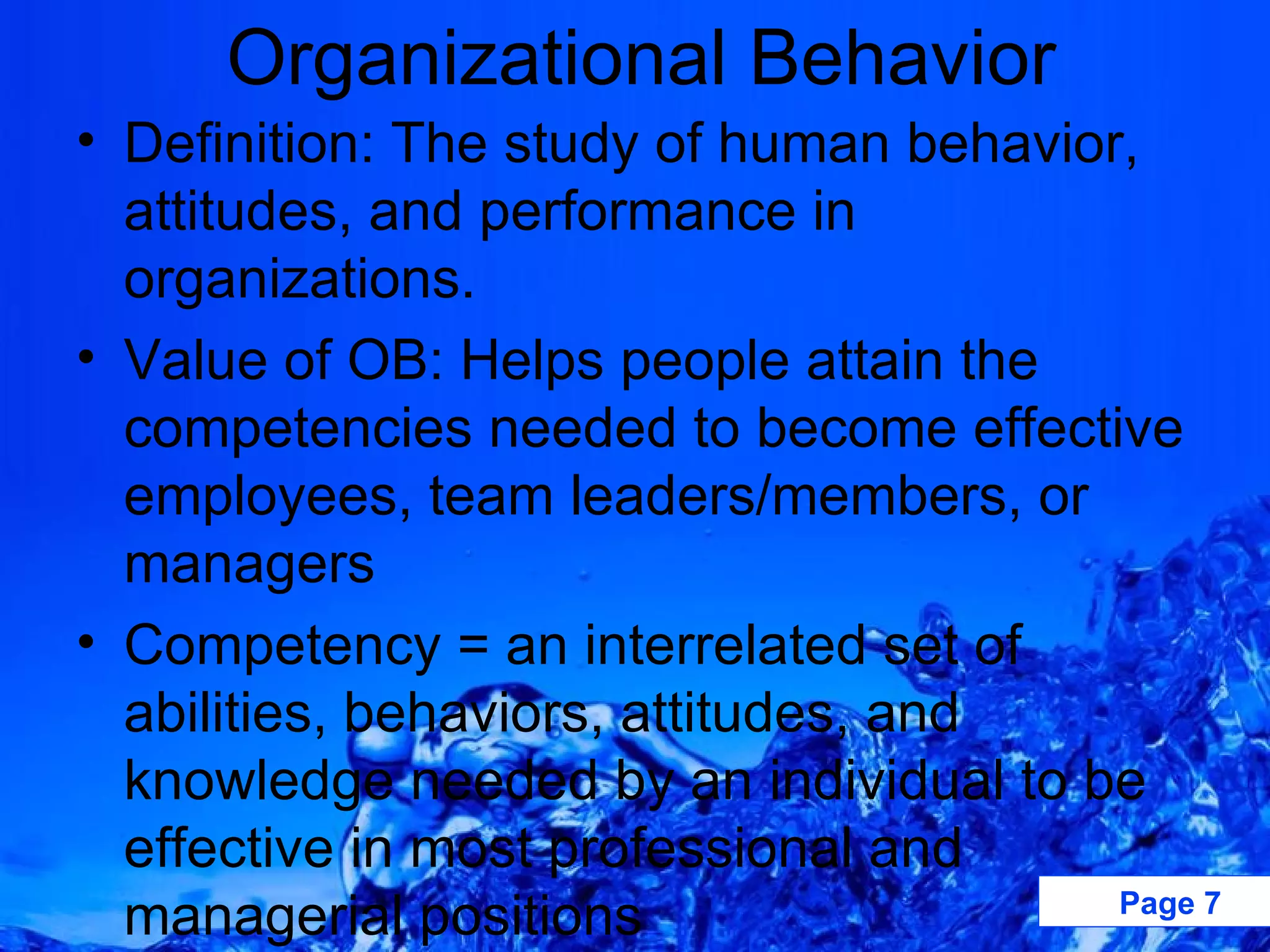 Organizational Behavior

• Definition: The study of human behavior, attitudes, and performance in organizations.

• Value of OB: Helps people attain the competencies needed to become effective employees, team leaders/members, or managers

• Competency = an interrelated set of abilities, behaviors, attitudes, and knowledge needed by an individual to be effective in most professional and managerial positions

Page 7